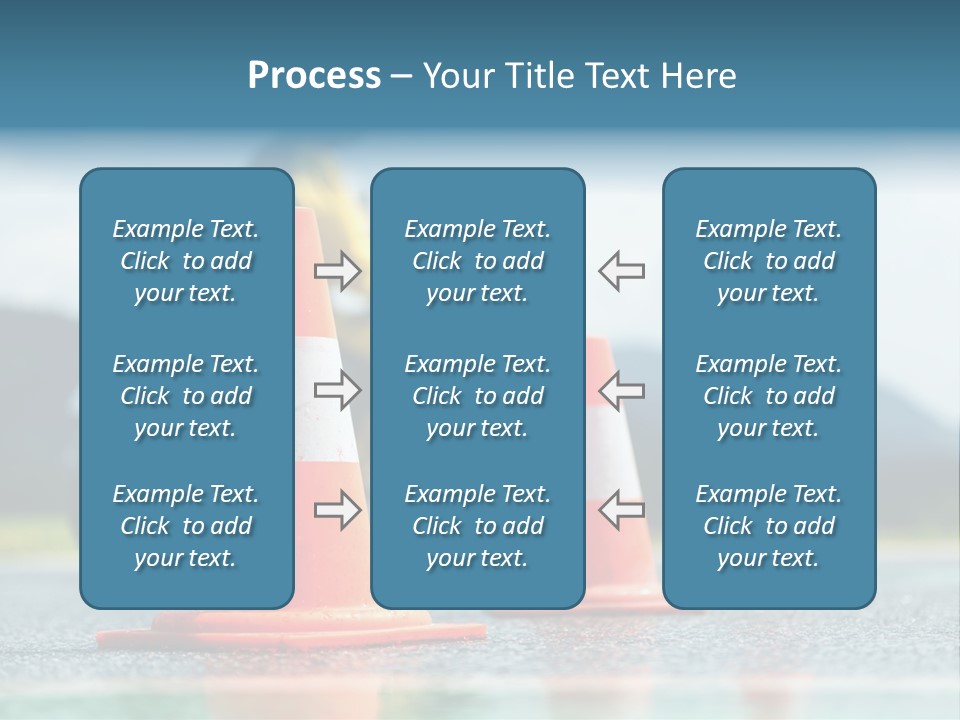 Process – Your Title Text Here

Example Text. Click to add your text.

Example Text. Click to add your text.

Example Text. Click to add your text.

Example Text. Click to add your text.

Example Text. Click to add your text.

Example Text. Click to add your text.

Example Text. Click to add your text.

Example Text. Click to add your text.

Example Text. Click to add your text.